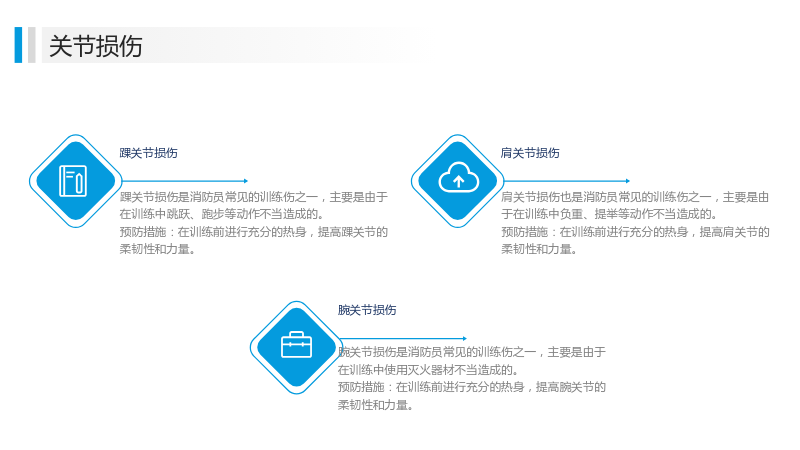 关节损伤

踝关节损伤

踝关节损伤是消防员常见的训练伤之一，主要是由于在训练中跳跃、跑步等动作不当造成的。
预防措施：在训练前进行充分的热身，提高踝关节的柔韧性和力量。

肩关节损伤

肩关节损伤也是消防员常见的训练伤之一，主要是由于在训练中负重、提举等动作不当造成的。
预防措施：在训练前进行充分的热身，提高肩关节的柔韧性和力量。

腕关节损伤

腕关节损伤是消防员常见的训练伤之一，主要是由于在训练中使用灭火器材不当造成的。
预防措施：在训练前进行充分的热身，提高腕关节的柔韧性和力量。